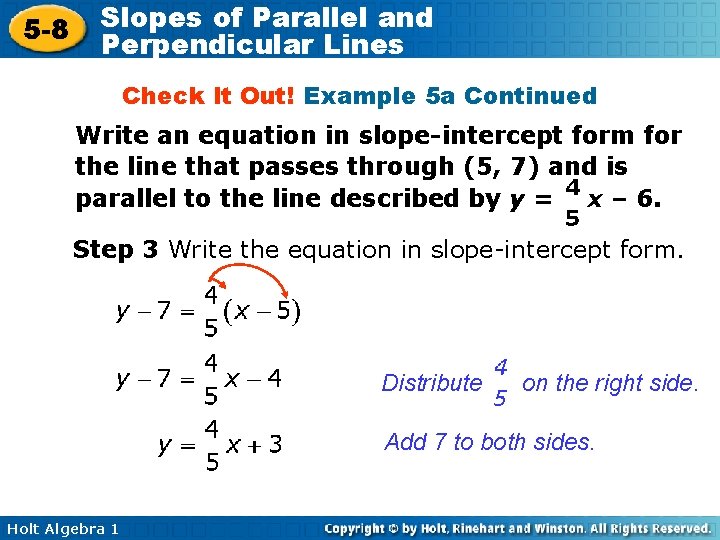 5-8 Slopes of Parallel and Perpendicular Lines

Check It Out! Example 5a Continued

Write an equation in slope-intercept form for the line that passes through (5, 7) and is parallel to the line described by $y = \frac{4}{5}x - 6$.

Step 3 Write the equation in slope-intercept form.

$y - 7 = \frac{4}{5}(x - 5)$

$y - 7 = \frac{4}{5}x - 4$

Distribute $\frac{4}{5}$ on the right side.

$y = \frac{4}{5}x + 3$

Add 7 to both sides.

Holt Algebra 1

Copyright © by Holt, Rinehart and Winston. All Rights Reserved.